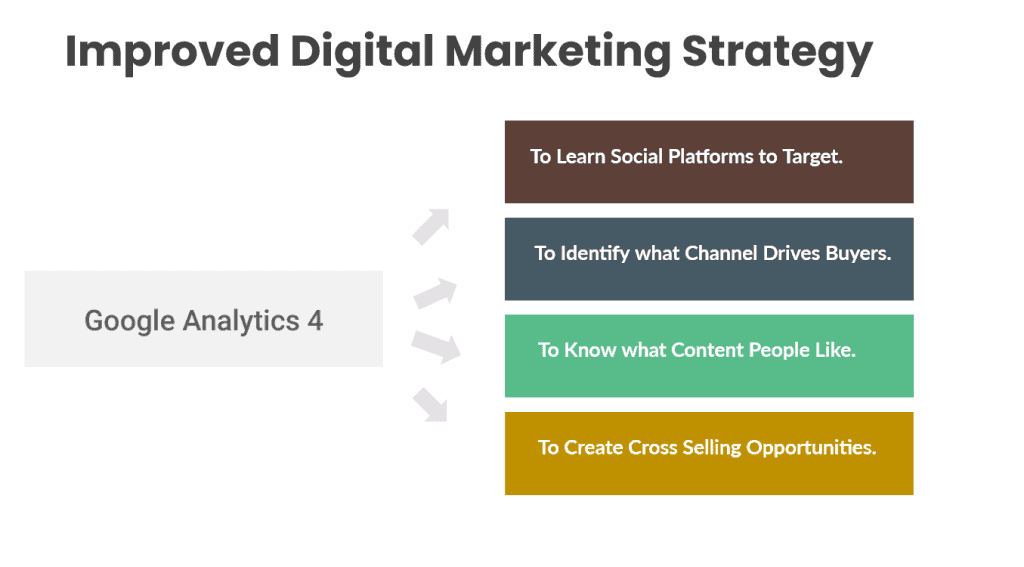 Improved Digital Marketing Strategy

Google Analytics 4

To Learn Social Platforms to Target.

To Identify what Channel Drives Buyers.

To Know what Content People Like.

To Create Cross Selling Opportunities.